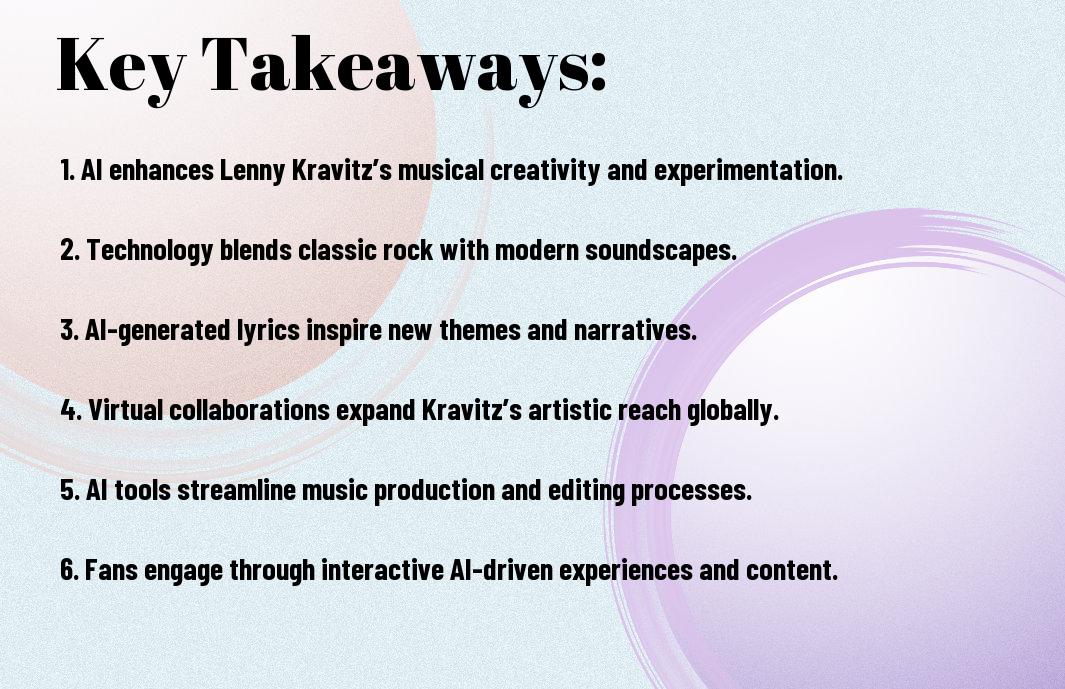 Key Takeaways:

1. AI enhances Lenny Kravitz's musical creativity and experimentation.

2. Technology blends classic rock with modern soundscapes.

3. AI-generated lyrics inspire new themes and narratives.

4. Virtual collaborations expand Kravitz's artistic reach globally.

5. AI tools streamline music production and editing processes.

6. Fans engage through interactive AI-driven experiences and content.